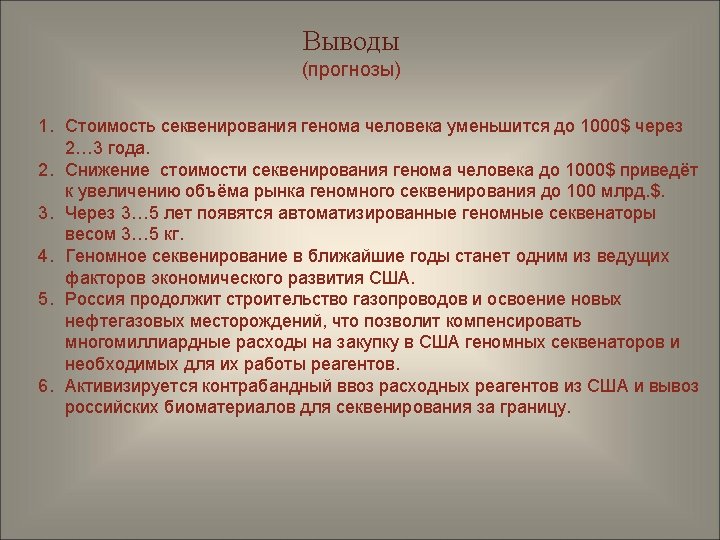 Выводы
(прогнозы)

1. Стоимость секвенирования генома человека уменьшится до 1000$ через 2…3 года.
2. Снижение стоимости секвенирования генома человека до 1000$ приведёт к увеличению объёма рынка геномного секвенирования до 100 млрд.$.
3. Через 3…5 лет появятся автоматизированные геномные секвенаторы весом 3…5 кг.
4. Геномное секвенирование в ближайшие годы станет одним из ведущих факторов экономического развития США.
5. Россия продолжит строительство газопроводов и освоение новых нефтегазовых месторождений, что позволит компенсировать многомиллиардные расходы на закупку в США геномных секвенаторов и необходимых для их работы реагентов.
6. Активизируется контрабандный ввоз расходных реагентов из США и вывоз российских биоматериалов для секвенирования за границу.